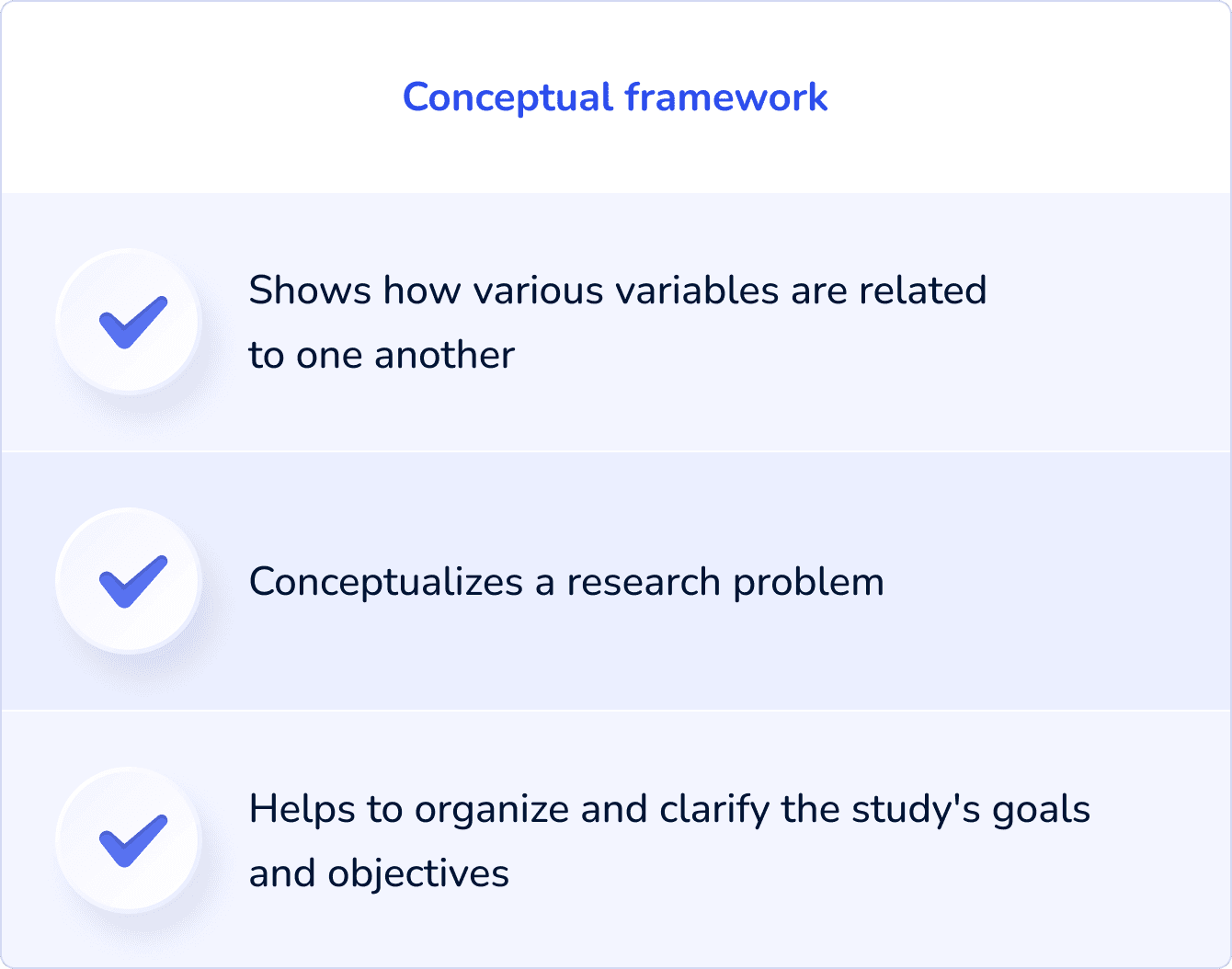 Conceptual framework

Shows how various variables are related to one another

Conceptualizes a research problem

Helps to organize and clarify the study's goals and objectives